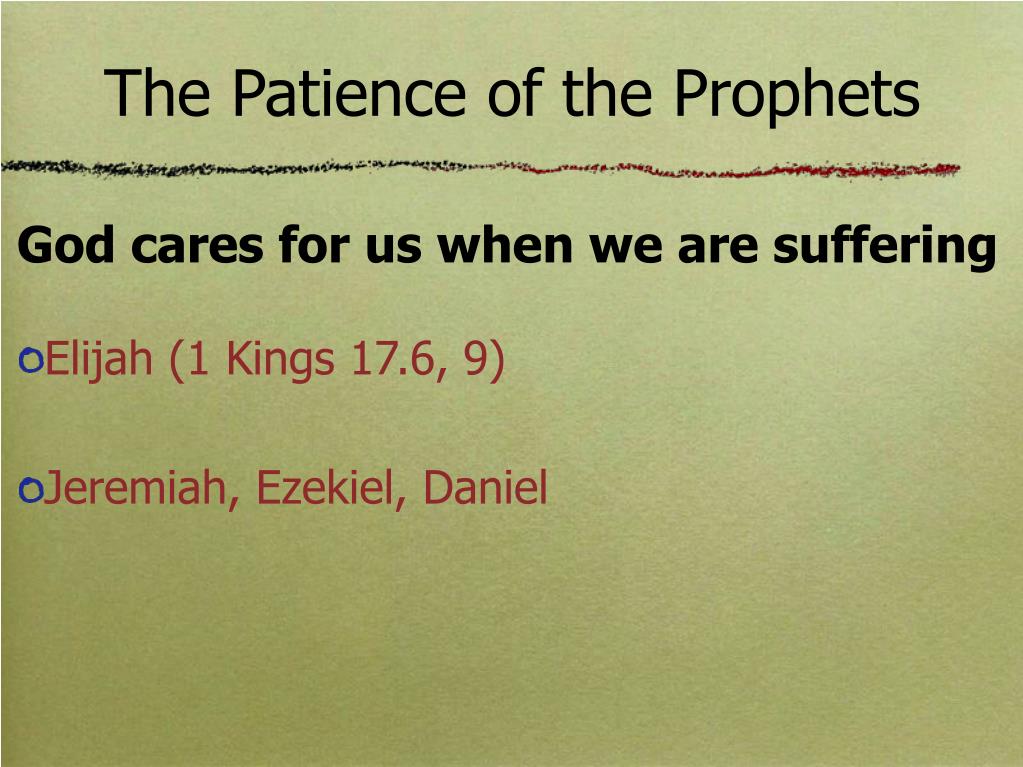 The Patience of the Prophets

God cares for us when we are suffering

Elijah (1 Kings 17.6, 9)

Jeremiah, Ezekiel, Daniel